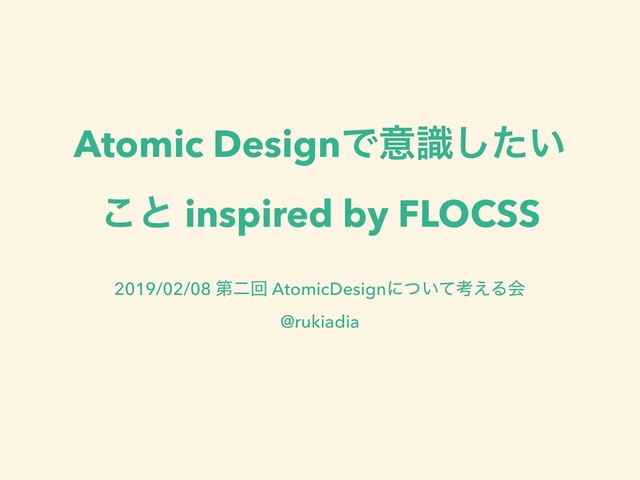 Atomic Designで意識したいこと inspired by FLOCSS

2019/02/08 第二回 AtomicDesignについて考える会

@rukiadia